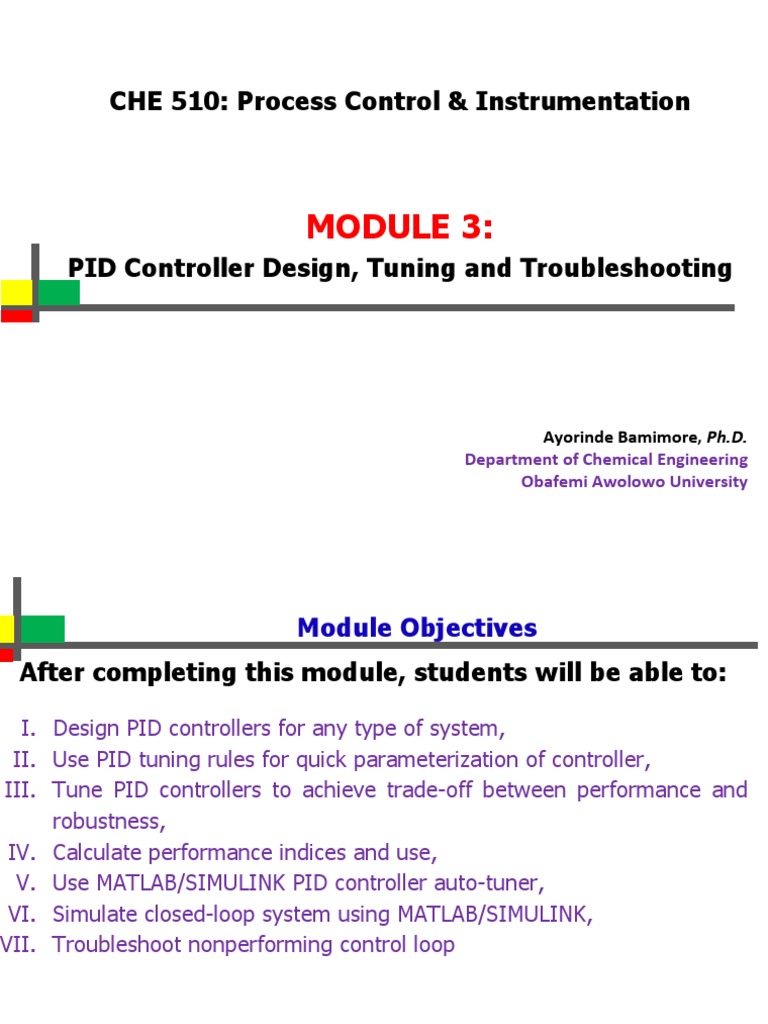 CHE 510: Process Control & Instrumentation

MODULE 3:

PID Controller Design, Tuning and Troubleshooting

Ayorinde Bamimore, Ph.D.
Department of Chemical Engineering
Obafemi Awolowo University

Module Objectives

After completing this module, students will be able to:

I. Design PID controllers for any type of system,
II. Use PID tuning rules for quick parameterization of controller,
III. Tune PID controllers to achieve trade-off between performance and robustness,
IV. Calculate performance indices and use,
V. Use MATLAB/SIMULINK PID controller auto-tuner,
VI. Simulate closed-loop system using MATLAB/SIMULINK,
VII. Troubleshoot nonperforming control loop